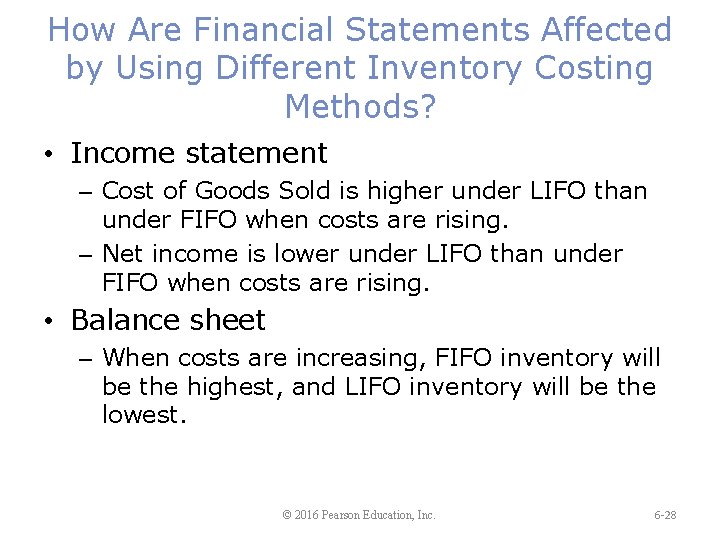 How Are Financial Statements Affected by Using Different Inventory Costing Methods?

• Income statement

– Cost of Goods Sold is higher under LIFO than under FIFO when costs are rising.

– Net income is lower under LIFO than under FIFO when costs are rising.

• Balance sheet

– When costs are increasing, FIFO inventory will be the highest, and LIFO inventory will be the lowest.

© 2016 Pearson Education, Inc.

6-28